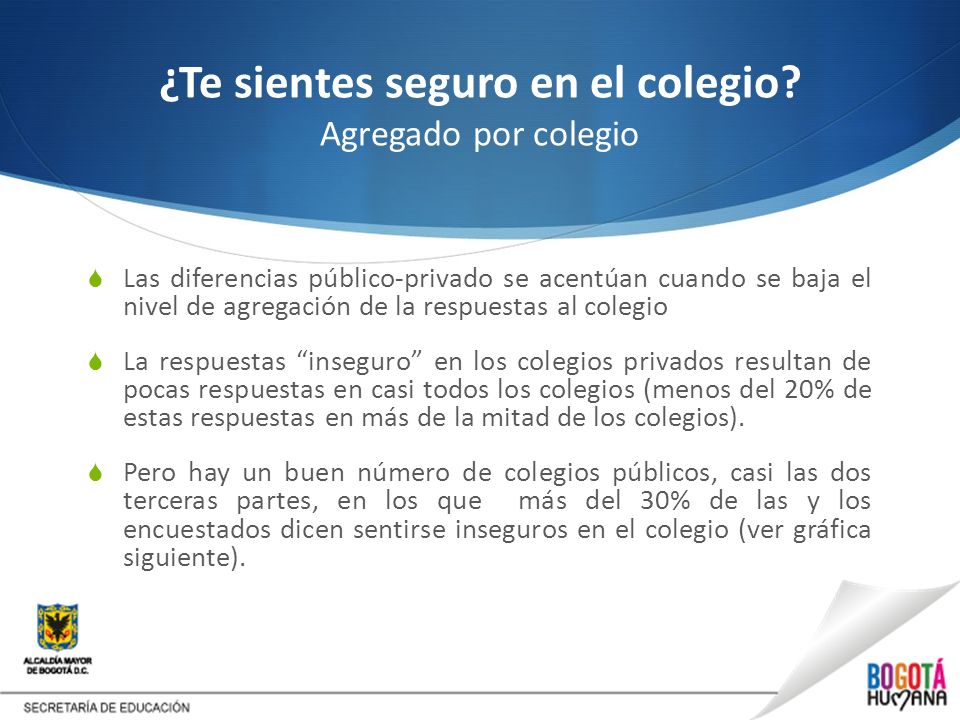 ¿Te sientes seguro en el colegio?
Agregado por colegio

Las diferencias público-privado se acentúan cuando se baja el nivel de agregación de la respuestas al colegio

La respuestas “inseguro” en los colegios privados resultan de pocas respuestas en casi todos los colegios (menos del 20% de estas respuestas en más de la mitad de los colegios).

Pero hay un buen número de colegios públicos, casi las dos terceras partes, en los que más del 30% de las y los encuestados dicen sentirse inseguros en el colegio (ver gráfica siguiente).

ALCALDÍA MAYOR DE BOGOTÁ D.C.

SECRETARÍA DE EDUCACIÓN

BOGOTÁ HUMANA